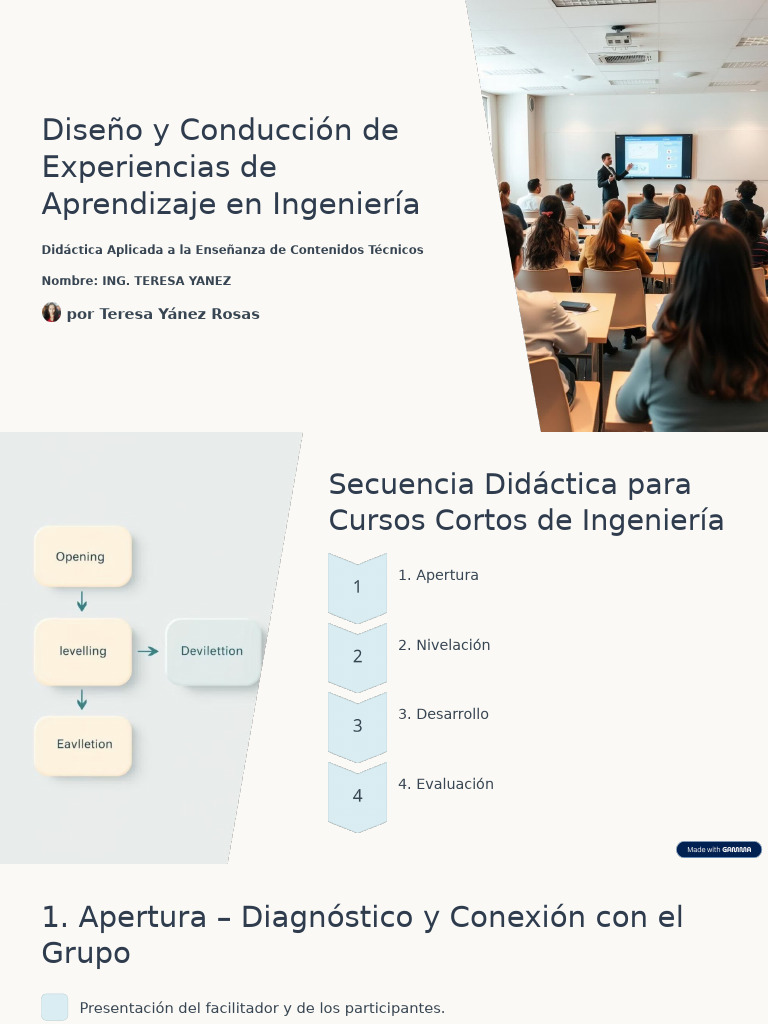 Diseño y Conducción de Experiencias de Aprendizaje en Ingeniería

Didáctica Aplicada a la Enseñanza de Contenidos Técnicos

Nombre: ING. TERESA YANEZ

por Teresa Yánez Rosas

Opening

levelling

Devilettion

Eavlletion

Secuencia Didáctica para Cursos Cortos de Ingeniería

1
1. Apertura

2
2. Nivelación

3
3. Desarrollo

4
4. Evaluación

Made with GAMMA

1. Apertura – Diagnóstico y Conexión con el Grupo

Presentación del facilitador y de los participantes.